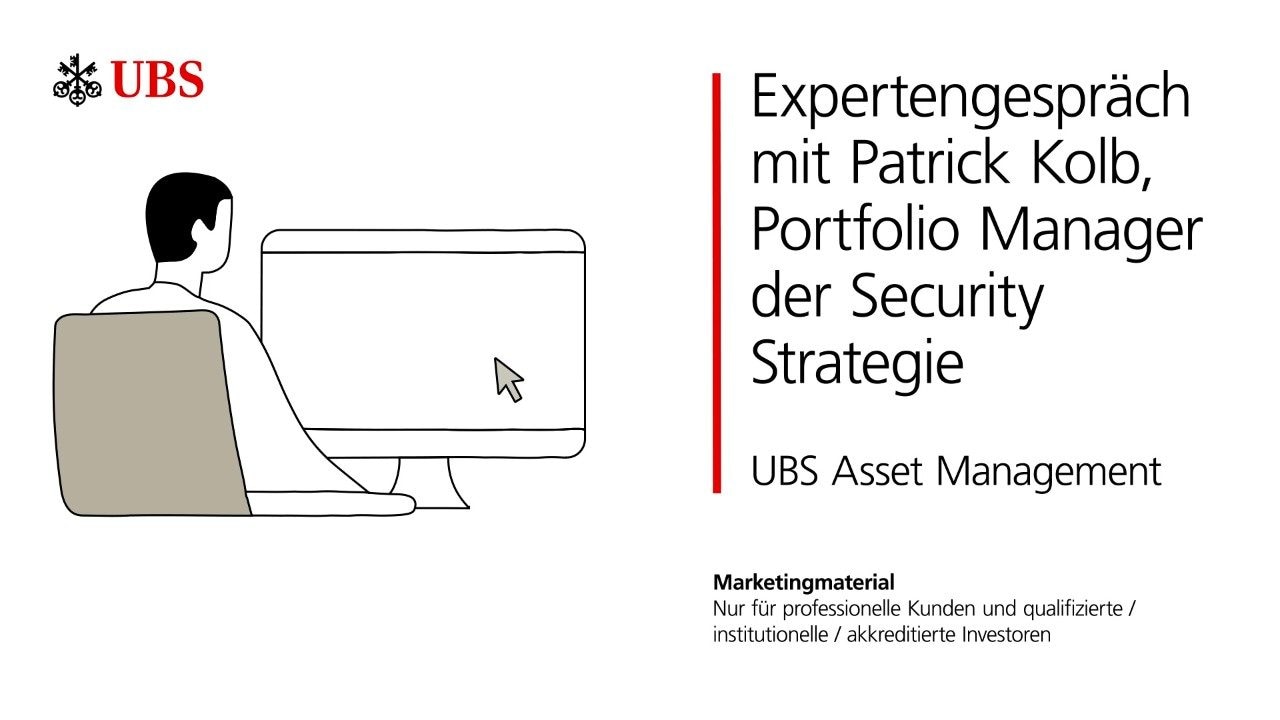 UBS

Expertengespräch mit Patrick Kolb, Portfolio Manager der Security Strategie

UBS Asset Management

Marketingmaterial
Nur für professionelle Kunden und qualifizierte / institutionelle / akkreditierte Investoren